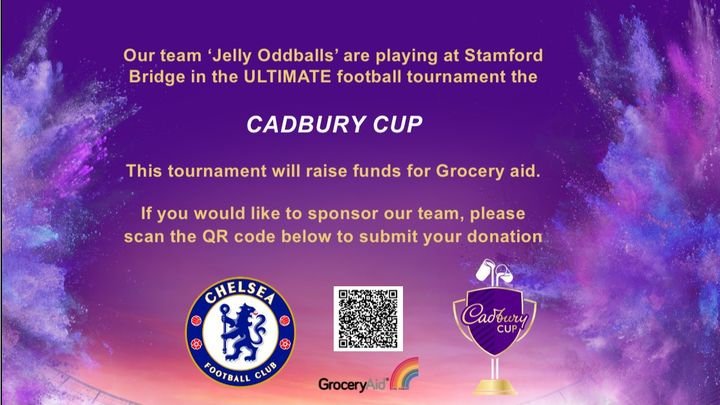 Our team 'Jelly Oddballs' are playing at Stamford Bridge in the ULTIMATE football tournament the

CADBURY CUP

This tournament will raise funds for Grocery aid.

If you would like to sponsor our team, please scan the QR code below to submit your donation

CHELSEA FOOTBALL CLUB

GroceryAid

Cadbury CUP